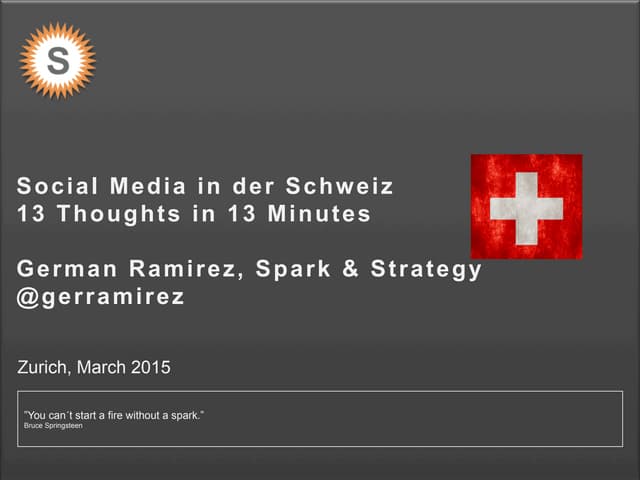 S

Social Media in der Schweiz
13 Thoughts in 13 Minutes

German Ramirez, Spark & Strategy
@gerramirez

Zurich, March 2015

"You can´t start a fire without a spark."
Bruce Springsteen